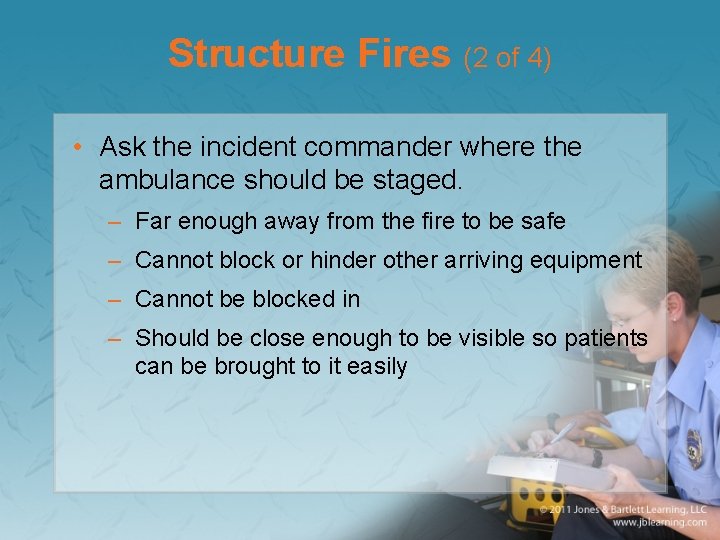 Structure Fires (2 of 4)

• Ask the incident commander where the ambulance should be staged.
– Far enough away from the fire to be safe
– Cannot block or hinder other arriving equipment
– Cannot be blocked in
– Should be close enough to be visible so patients can be brought to it easily

© 2011 Jones & Bartlett Learning, LLC
www.jblearning.com